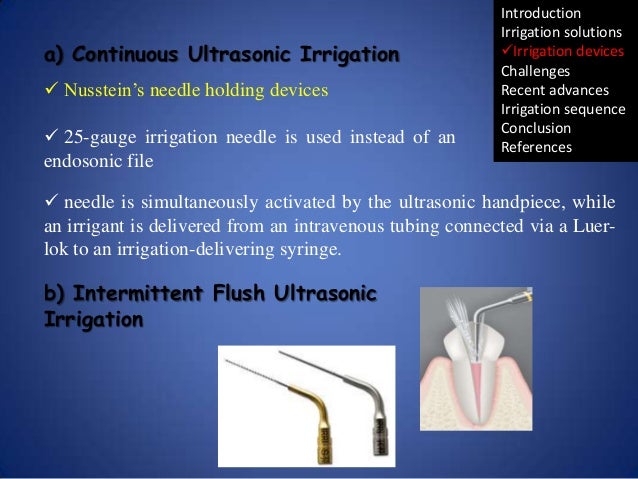 Introduction
Irrigation solutions
✓Irrigation devices
Challenges
Recent advances
Irrigation sequence
Conclusion
References

a) Continuous Ultrasonic Irrigation

✓ Nusstein's needle holding devices

✓ 25-gauge irrigation needle is used instead of an endosonic file

✓ needle is simultaneously activated by the ultrasonic handpiece, while an irrigant is delivered from an intravenous tubing connected via a Luer-lok to an irrigation-delivering syringe.

b) Intermittent Flush Ultrasonic Irrigation